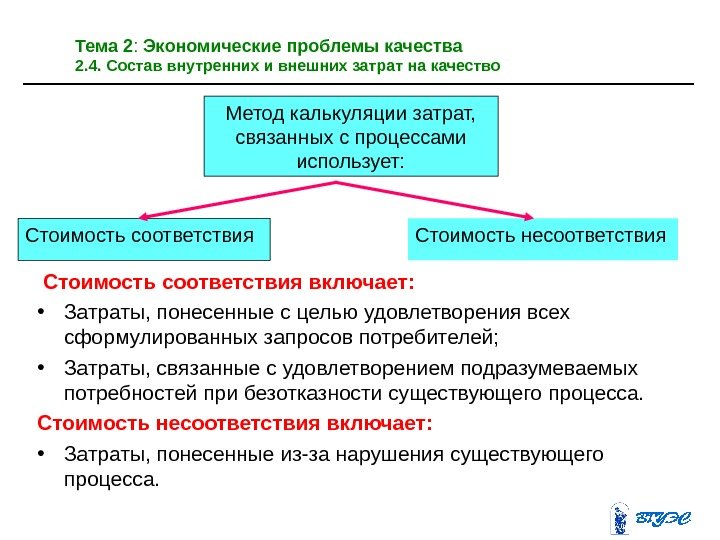 Тема 2: Экономические проблемы качества
2.4. Состав внутренних и внешних затрат на качество

Метод калькуляции затрат, связанных с процессами использует:

Стоимость соответствия

Стоимость несоответствия

Стоимость соответствия включает:

• Затраты, понесенные с целью удовлетворения всех сформулированных запросов потребителей;

• Затраты, связанные с удовлетворением подразумеваемых потребностей при безотказности существующего процесса.

Стоимость несоответствия включает:

• Затраты, понесенные из-за нарушения существующего процесса.

ВГУЭС